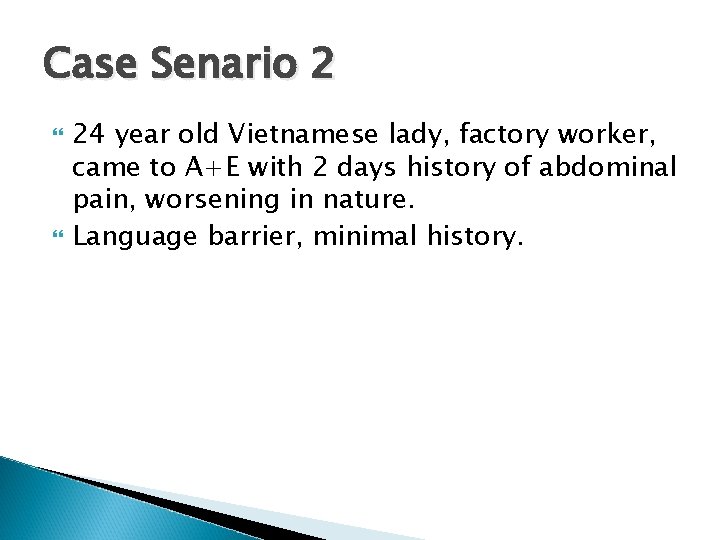 Case Senario 2

24 year old Vietnamese lady, factory worker, came to A+E with 2 days history of abdominal pain, worsening in nature.

Language barrier, minimal history.